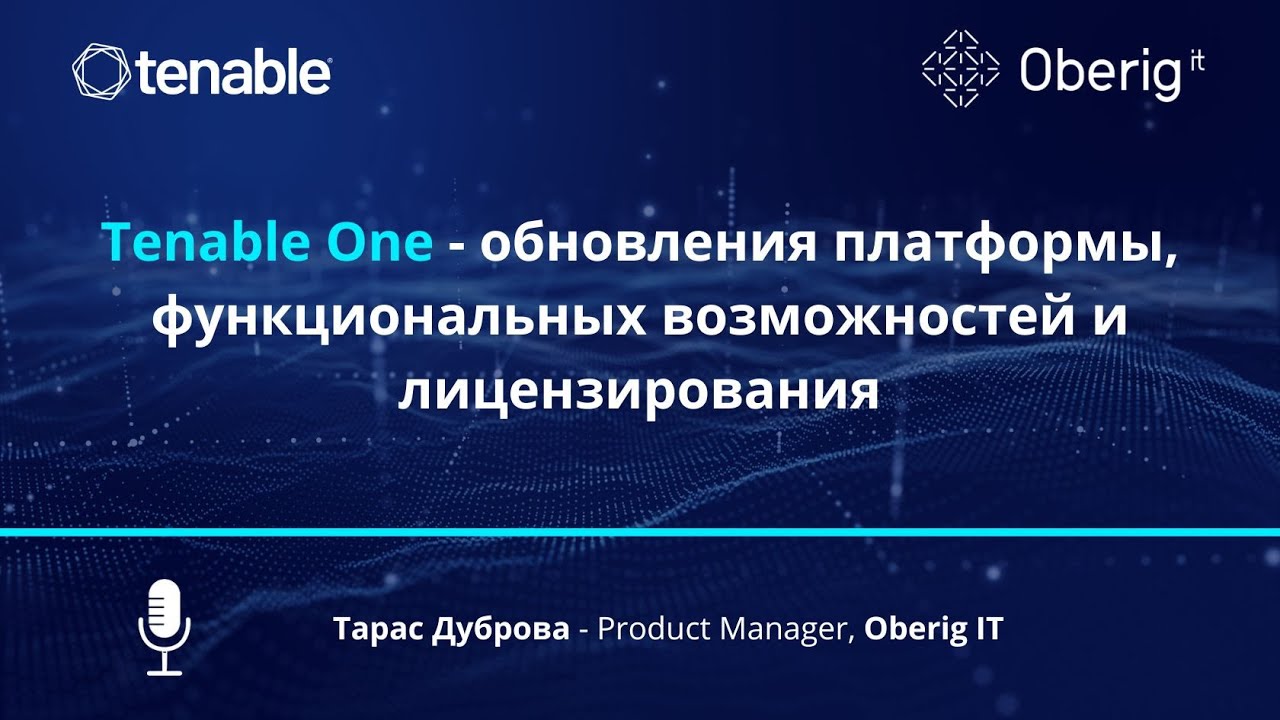 tenable

Oberig it

Tenable One - обновления платформы, функциональных возможностей и лицензирования

Тарас Дуброва - Product Manager, Oberig IT